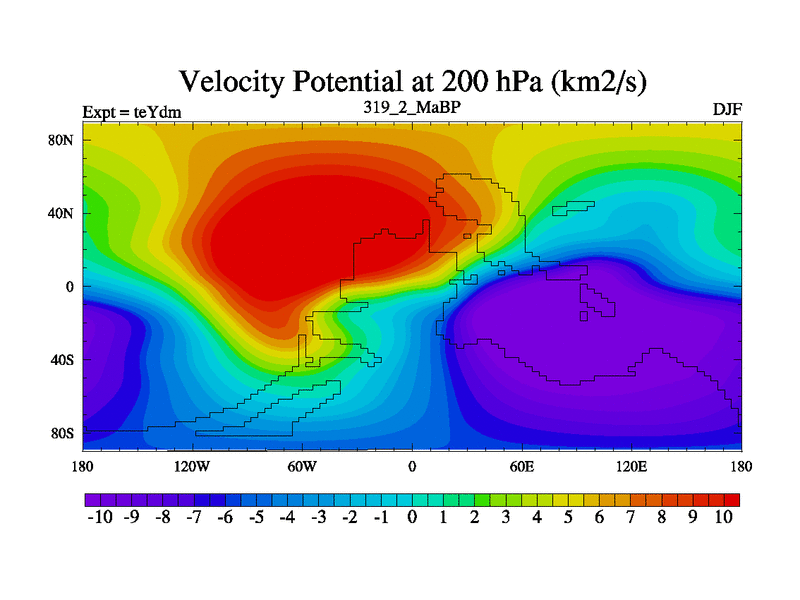 Velocity Potential at 200 hPa (km2/s)

Expt = teYdm

319_2_MaBP

DJF

80N
40N
0
40S
80S

180
120W
60W
0
60E
120E
180

-10 -9 -8 -7 -6 -5 -4 -3 -2 -1 0 1 2 3 4 5 6 7 8 9 10